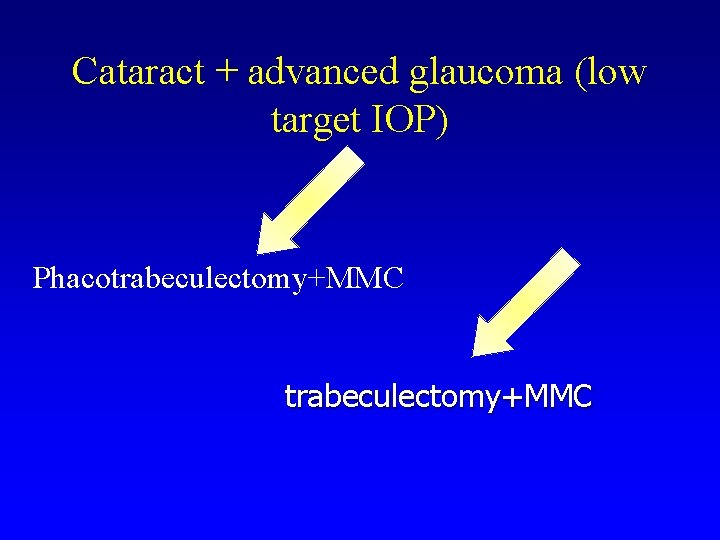 Cataract + advanced glaucoma (low target IOP)

Phacotrabeculectomy+MMC

trabeculectomy+MMC